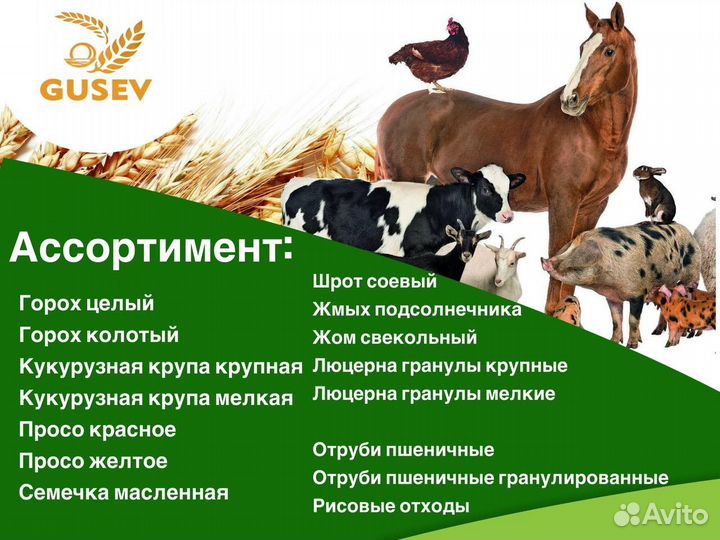 GUSEV

Ассортимент:

Горох целый
Горох колотый
Кукурузная крупа крупная
Кукурузная крупа мелкая
Просо красное
Просо желтое
Семечка масленная

Шрот соевый
Жмых подсолнечника
Жом свекольный
Люцерна гранулы крупные
Люцерна гранулы мелкие

Отруби пшеничные
Отруби пшеничные гранулированные
Рисовые отходы

Avito